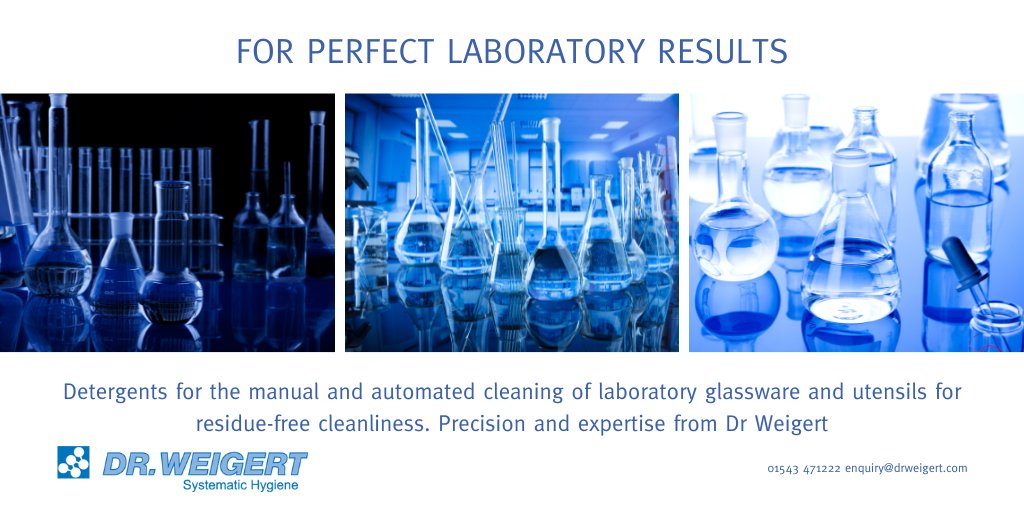 FOR PERFECT LABORATORY RESULTS

Detergents for the manual and automated cleaning of laboratory glassware and utensils for residue-free cleanliness. Precision and expertise from Dr Weigert

DR.WEIGERT
Systematic Hygiene

01543 471222 enquiry@drweigert.com